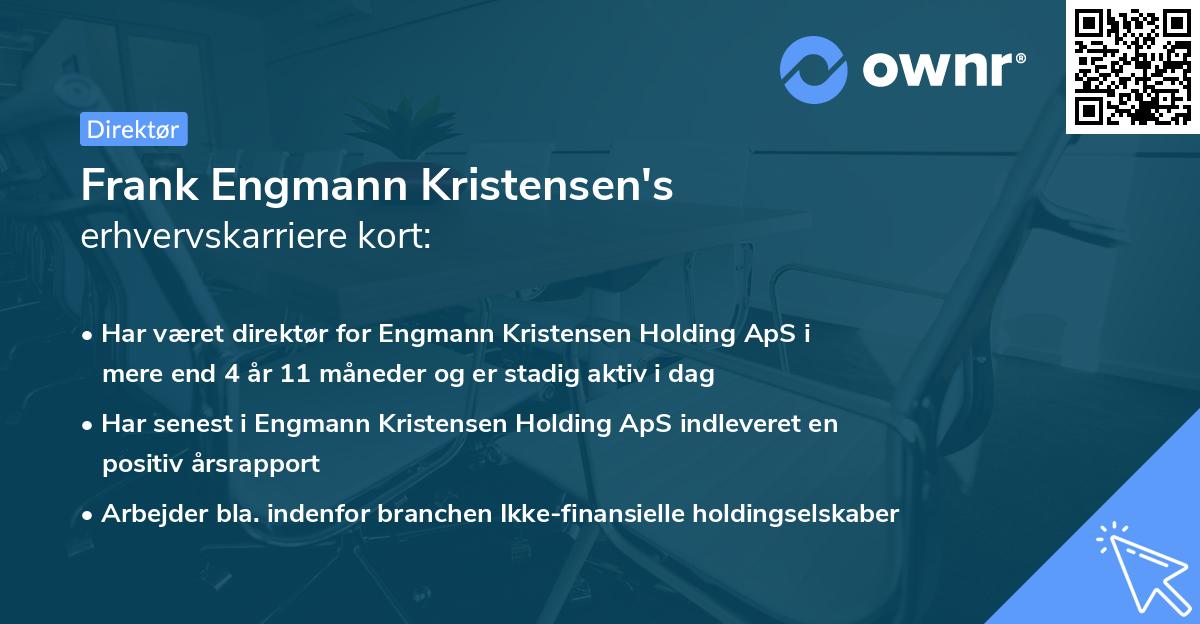 ownr®

Direktør

Frank Engmann Kristensen's
erhvervskarriere kort:

• Har været direktør for Engmann Kristensen Holding ApS i mere end 4 år 11 måneder og er stadig aktiv i dag

• Har senest i Engmann Kristensen Holding ApS indleveret en positiv årsrapport

• Arbejder bla. indenfor branchen Ikke-finansielle holdingselskaber